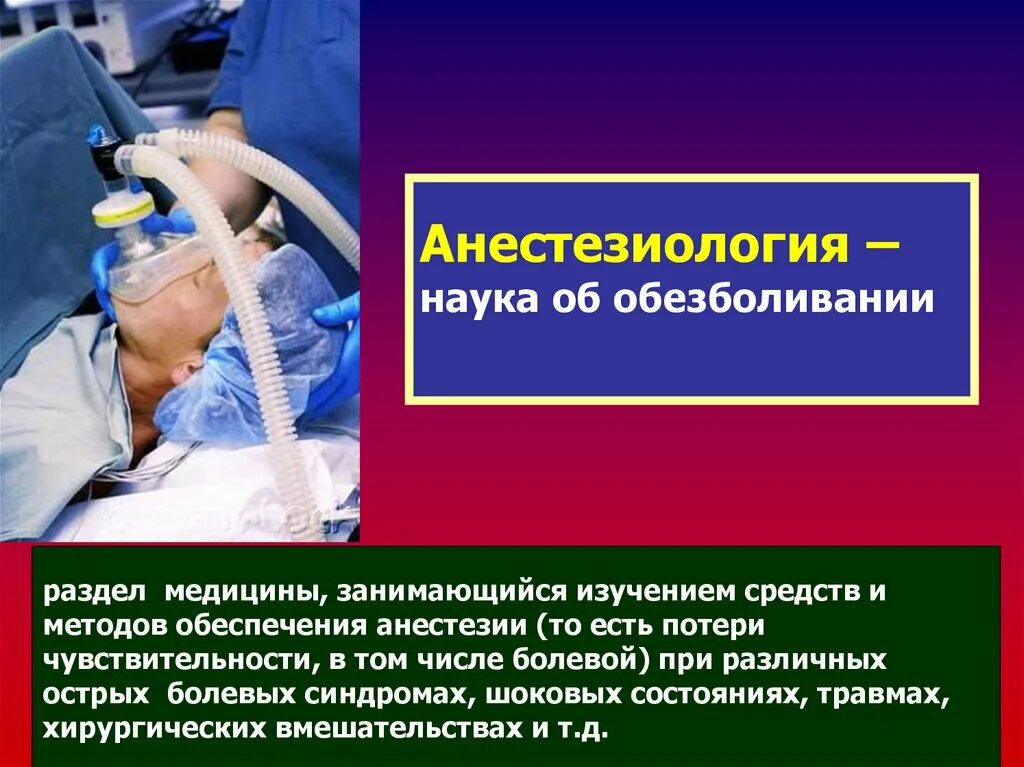 Анестезиология – наука об обезболивании

раздел медицины, занимающийся изучением средств и методов обеспечения анестезии (то есть потери чувствительности, в том числе болевой) при различных острых болевых синдромах, шоковых состояниях, травмах, хирургических вмешательствах и т.д.